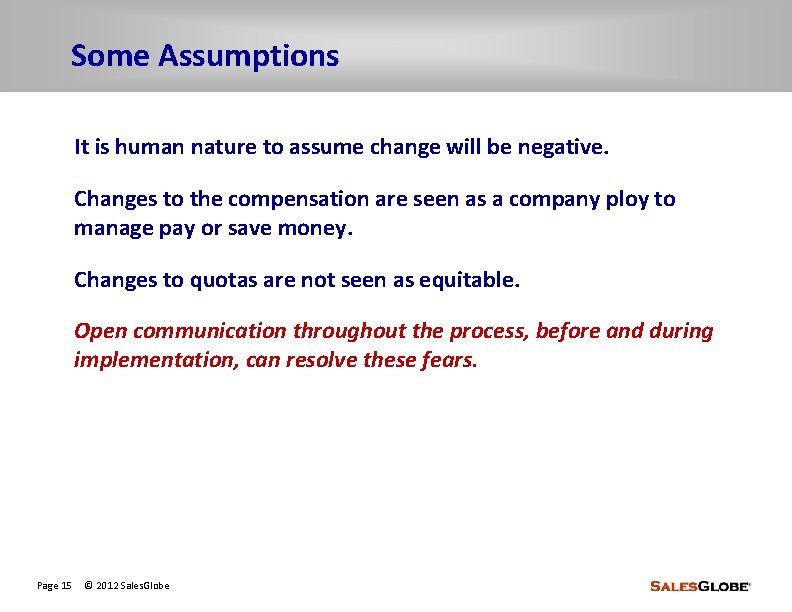 Some Assumptions

It is human nature to assume change will be negative.

Changes to the compensation are seen as a company ploy to manage pay or save money.

Changes to quotas are not seen as equitable.

Open communication throughout the process, before and during implementation, can resolve these fears.

Page 15 © 2012 SalesGlobe

SALESGLOBE